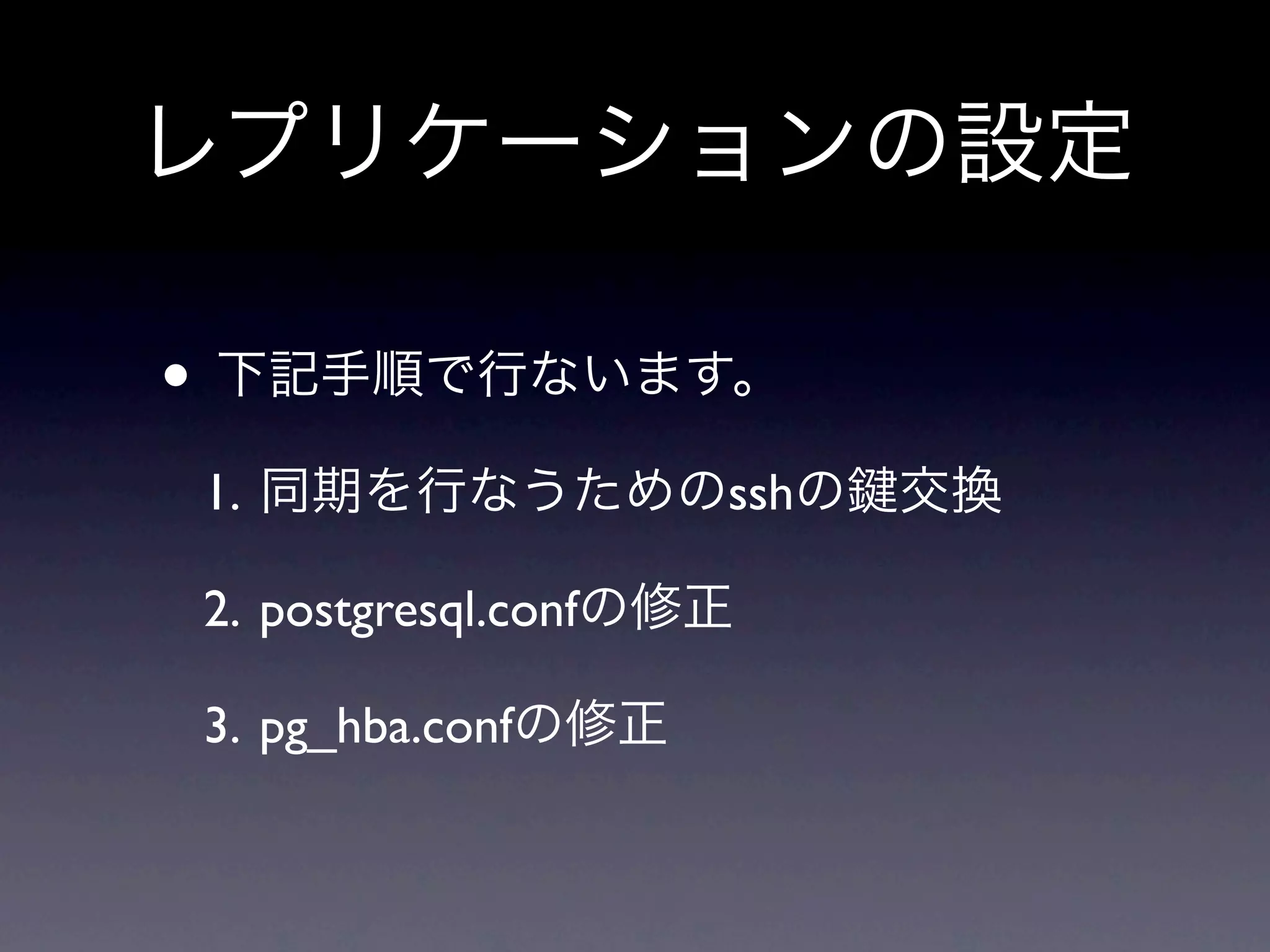 レプリケーションの設定

• 下記手順で行ないます。

1. 同期を行なうためのsshの鍵交換

2. postgresql.confの修正

3. pg_hba.confの修正